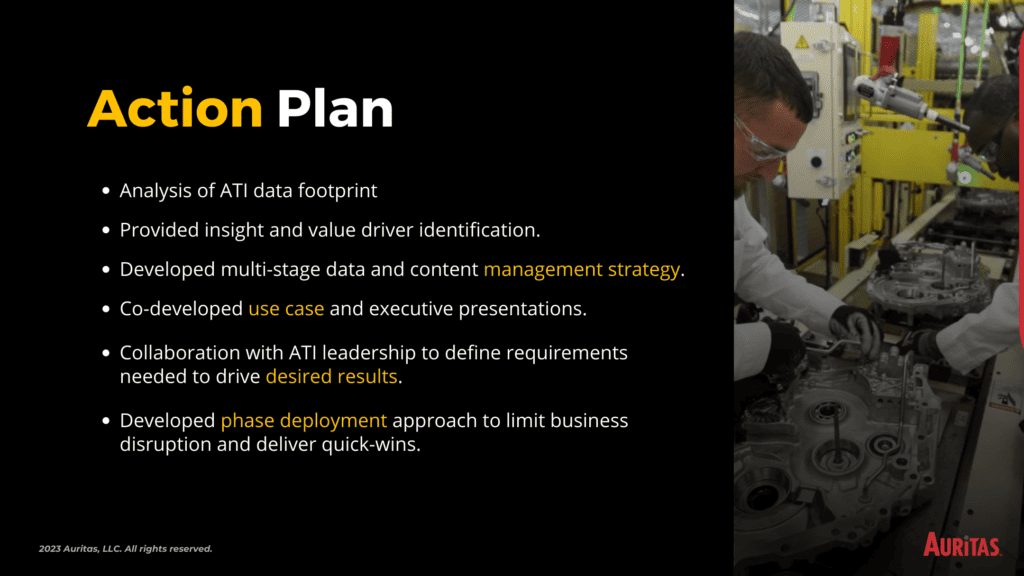 Action Plan

- Analysis of ATI data footprint
- Provided insight and value driver identification.
- Developed multi-stage data and content management strategy.
- Co-developed use case and executive presentations.
- Collaboration with ATI leadership to define requirements needed to drive desired results.
- Developed phase deployment approach to limit business disruption and deliver quick-wins.

2023 Auritas, LLC. All rights reserved.

AURITAS